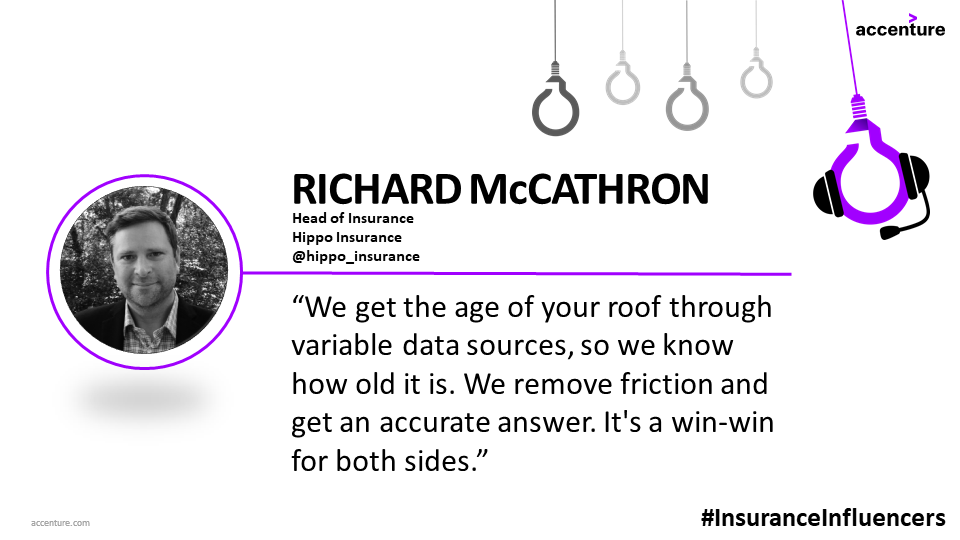 accenture

RICHARD McCATHRON
Head of Insurance
Hippo Insurance
@hippo_insurance

“We get the age of your roof through variable data sources, so we know how old it is. We remove friction and get an accurate answer. It's a win-win for both sides.”

accenture.com

#InsuranceInfluencers